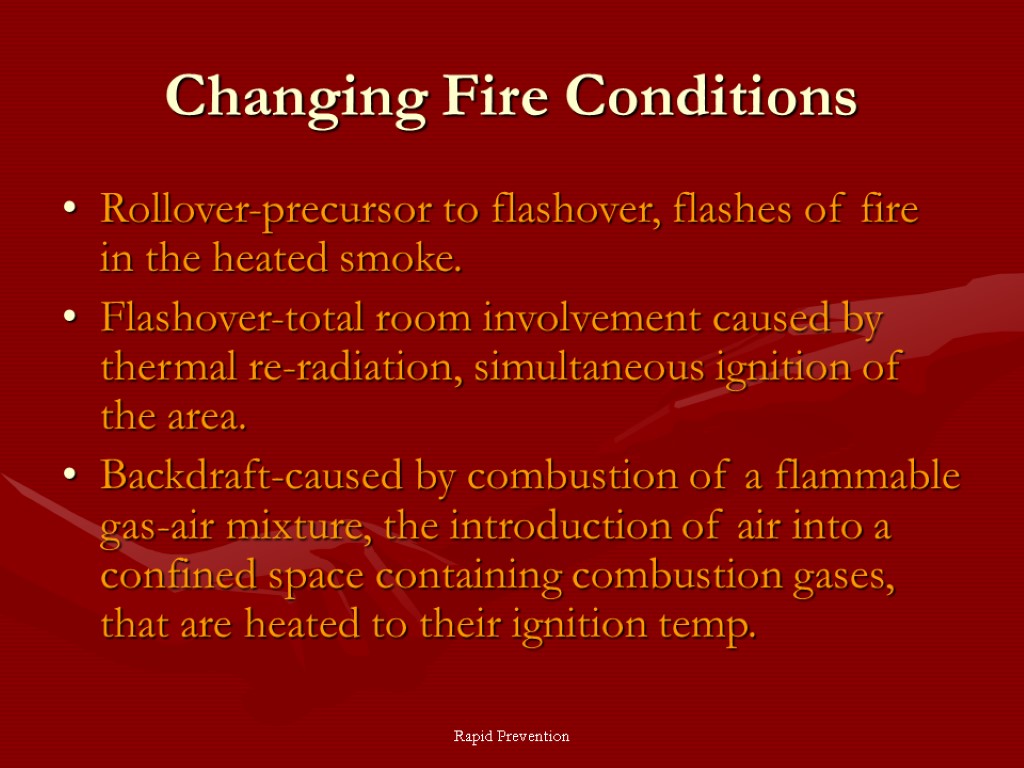 Changing Fire Conditions

• Rollover-precursor to flashover, flashes of fire in the heated smoke.

• Flashover-total room involvement caused by thermal re-radiation, simultaneous ignition of the area.

• Backdraft-caused by combustion of a flammable gas-air mixture, the introduction of air into a confined space containing combustion gases, that are heated to their ignition temp.

Rapid Prevention